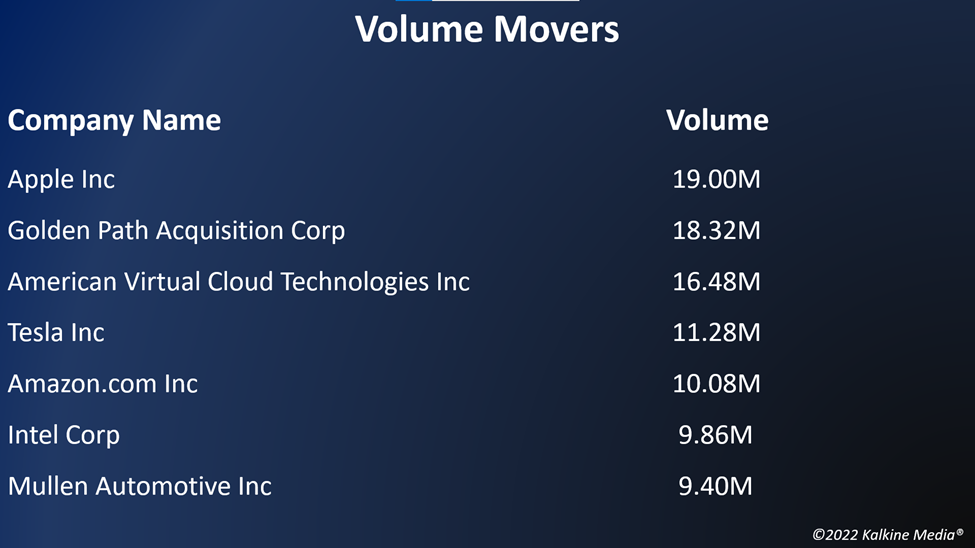 Volume Movers

| Company Name | Volume |
|---|---|
| Apple Inc | 19.00M |
| Golden Path Acquisition Corp | 18.32M |
| American Virtual Cloud Technologies Inc | 16.48M |
| Tesla Inc | 11.28M |
| Amazon.com Inc | 10.08M |
| Intel Corp | 9.86M |
| Mullen Automotive Inc | 9.40M |

©2022 Kalkine Media®